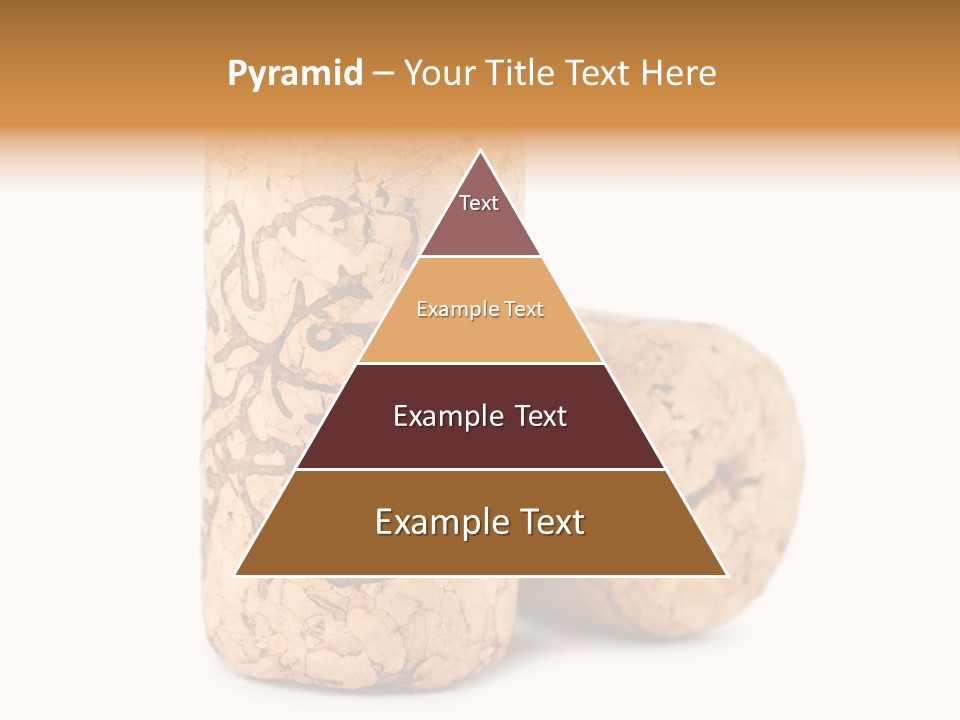 Pyramid – Your Title Text Here

Text

Example Text

Example Text

Example Text